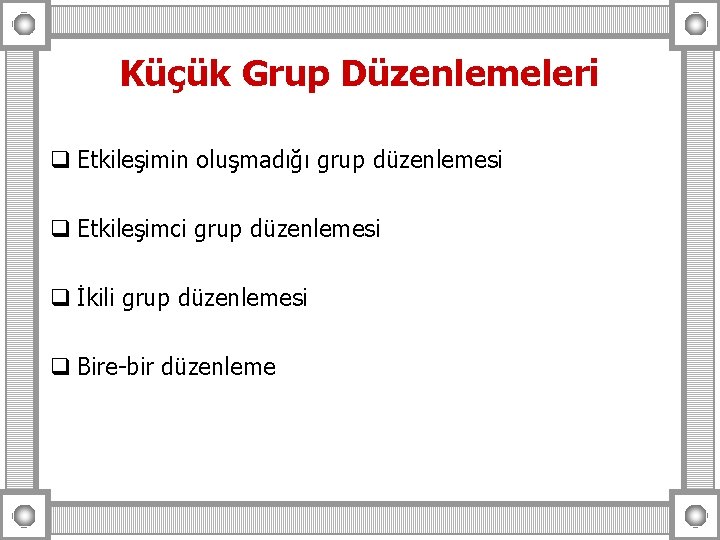 Küçük Grup Düzenlemeleri

❑ Etkileşimin oluşmadığı grup düzenlemesi

❑ Etkileşimci grup düzenlemesi

❑ İkili grup düzenlemesi

❑ Bire-bir düzenleme